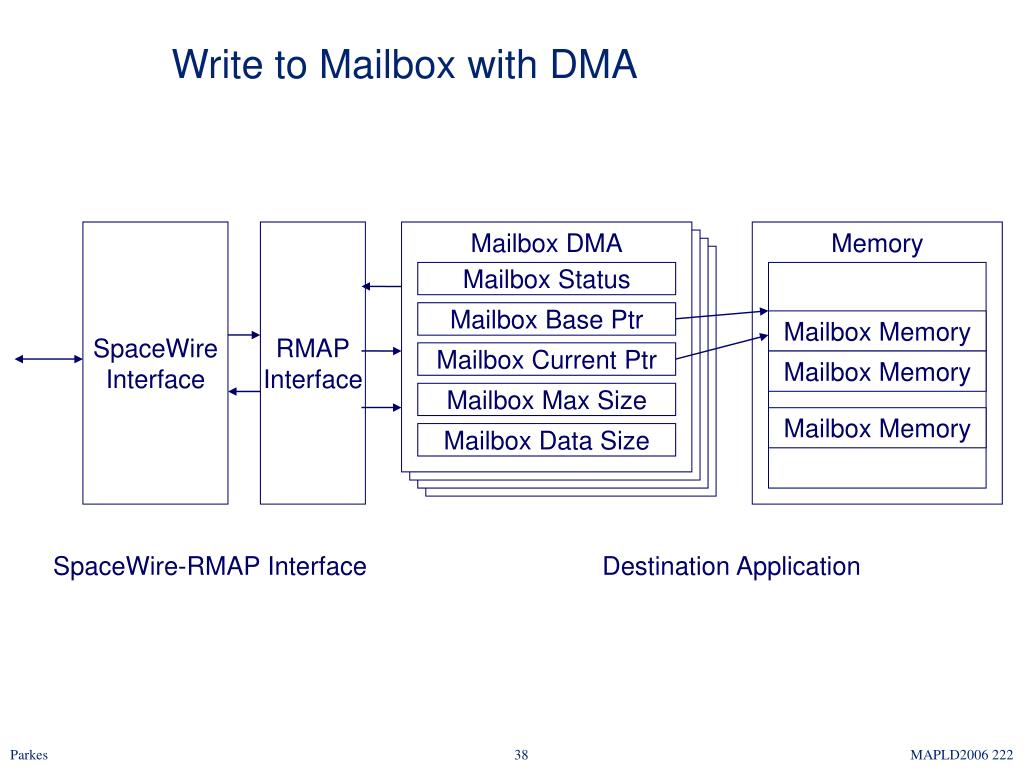 Write to Mailbox with DMA

SpaceWire Interface

RMAP Interface

Mailbox DMA
Mailbox Status
Mailbox Base Ptr
Mailbox Current Ptr
Mailbox Max Size
Mailbox Data Size

Memory
Mailbox Memory
Mailbox Memory
Mailbox Memory

SpaceWire-RMAP Interface

Destination Application

Parkes

38

MAPLD2006 222